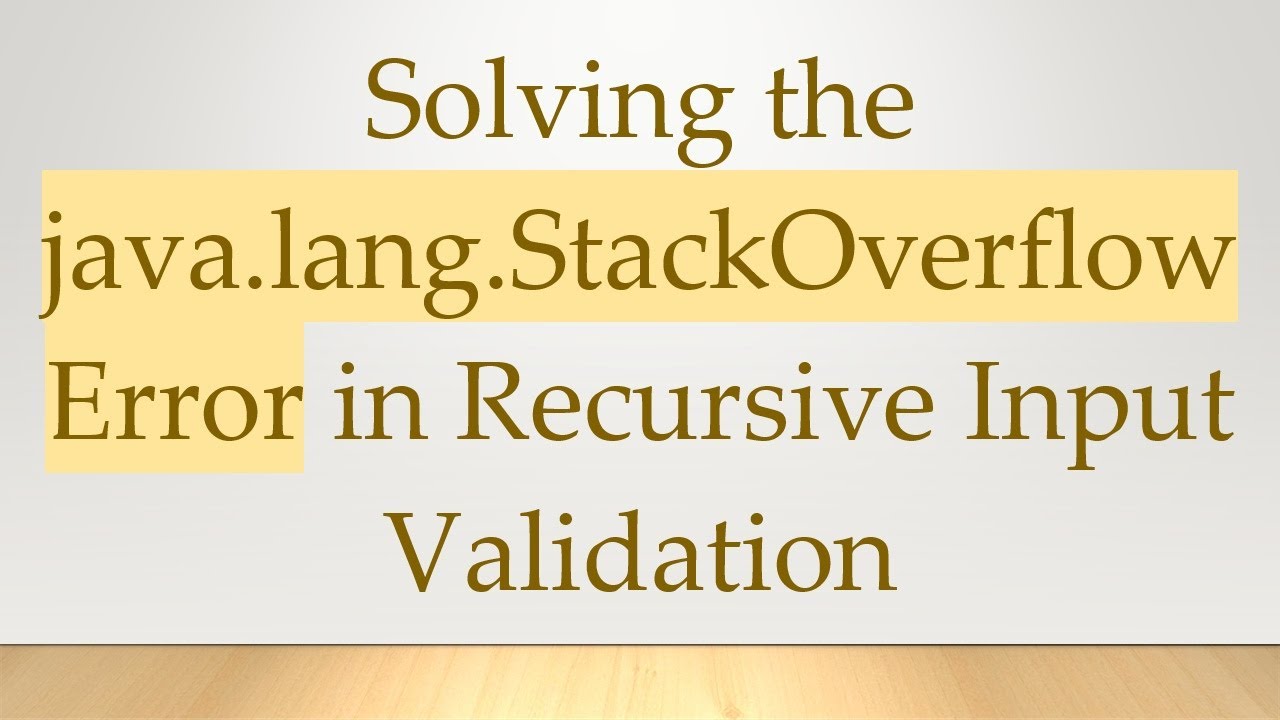 Solving the java.lang.StackOverflowError in Recursive Input Validation